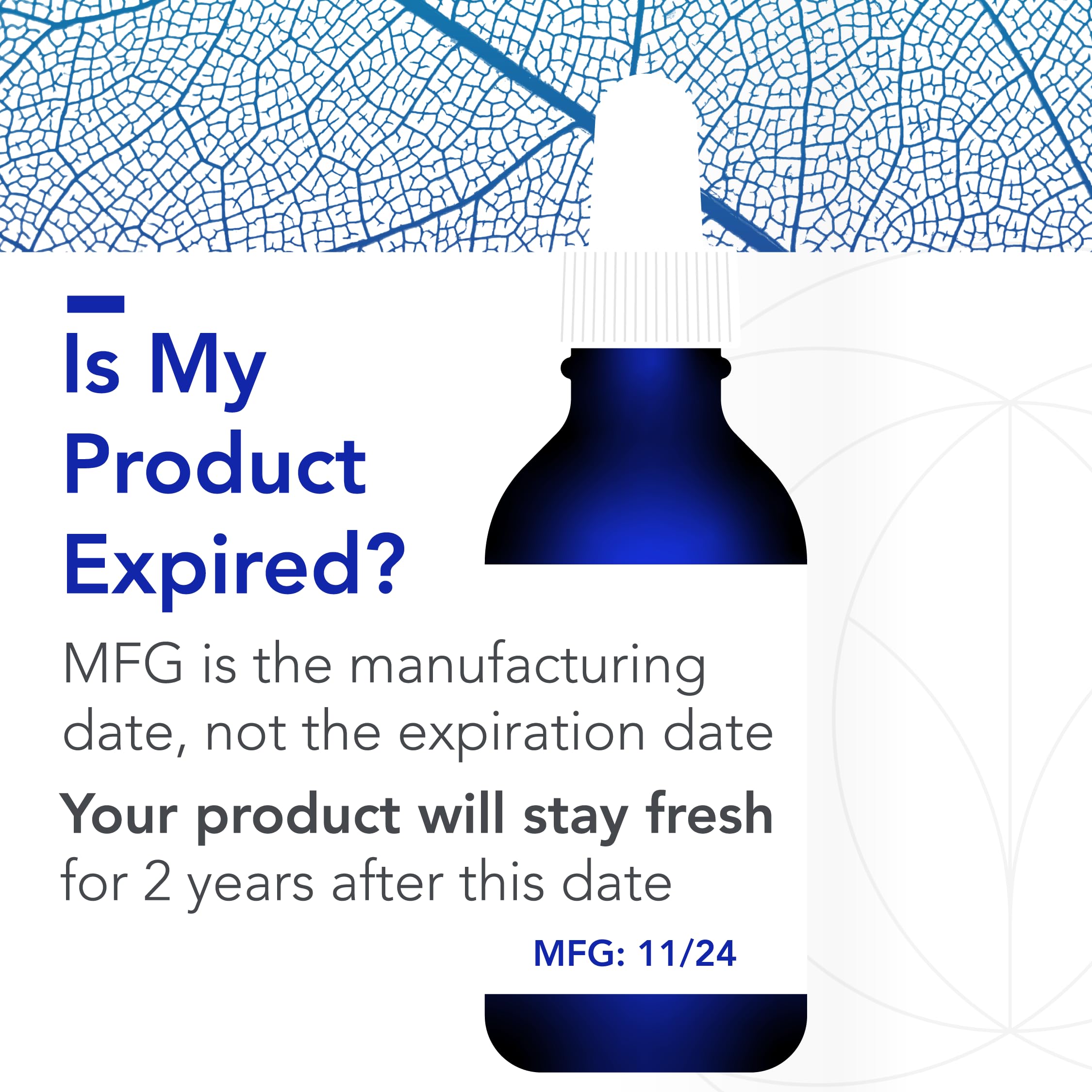 Is My Product Expired?

MFG is the manufacturing date, not the expiration date

Your product will stay fresh for 2 years after this date

MFG: 11/24